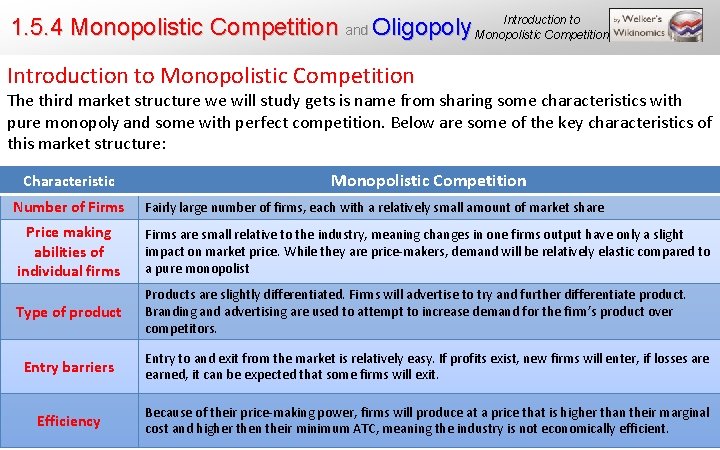 1.5.4 Monopolistic Competition and Oligopoly

Introduction to Monopolistic Competition

by Welker's Wikinomics

Introduction to Monopolistic Competition

The third market structure we will study gets is name from sharing some characteristics with pure monopoly and some with perfect competition. Below are some of the key characteristics of this market structure:

| Characteristic | Monopolistic Competition |
|---|---|
| Number of Firms | Fairly large number of firms, each with a relatively small amount of market share |
| Price making abilities of individual firms | Firms are small relative to the industry, meaning changes in one firms output have only a slight impact on market price. While they are price-makers, demand will be relatively elastic compared to a pure monopolist |
| Type of product | Products are slightly differentiated. Firms will advertise to try and further differentiate product. Branding and advertising are used to attempt to increase demand for the firm's product over competitors. |
| Entry barriers | Entry to and exit from the market is relatively easy. If profits exist, new firms will enter, if losses are earned, it can be expected that some firms will exit. |
| Efficiency | Because of their price-making power, firms will produce at a price that is higher than their marginal cost and higher then their minimum ATC, meaning the industry is not economically efficient. |